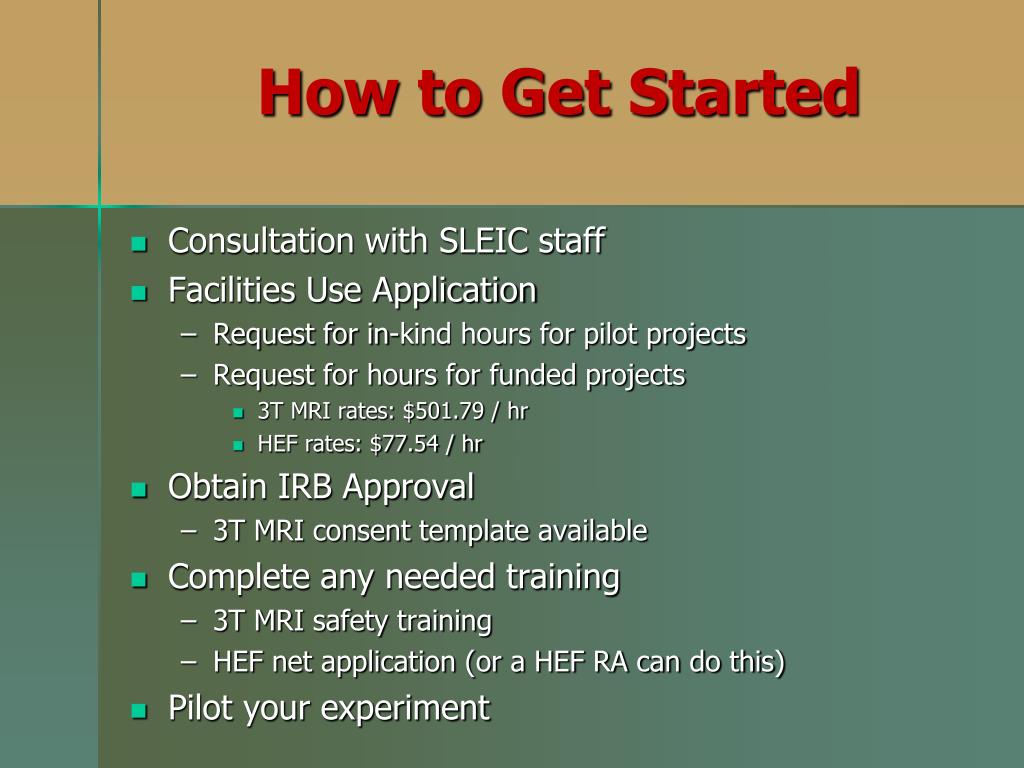 How to Get Started

- Consultation with SLEIC staff
- Facilities Use Application
  – Request for in-kind hours for pilot projects
  – Request for hours for funded projects
    - 3T MRI rates: \$501.79 / hr
    - HEF rates: \$77.54 / hr
- Obtain IRB Approval
  – 3T MRI consent template available
- Complete any needed training
  – 3T MRI safety training
  – HEF net application (or a HEF RA can do this)
- Pilot your experiment